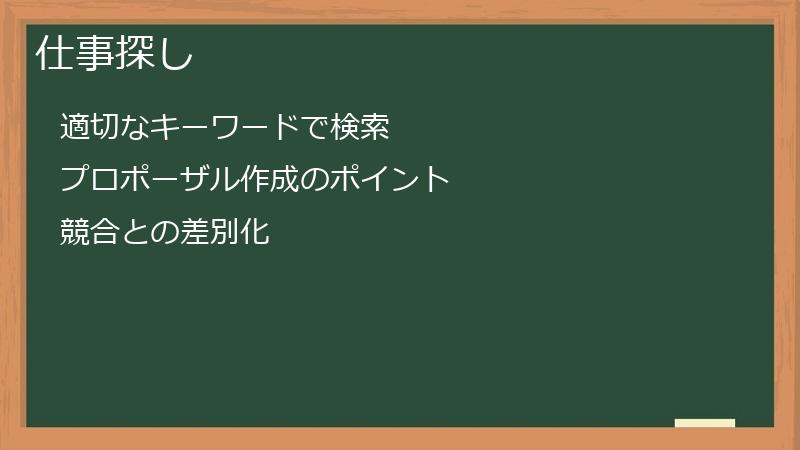 仕事探し

適切なキーワードで検索

プロポーザル作成のポイント

競合との差別化